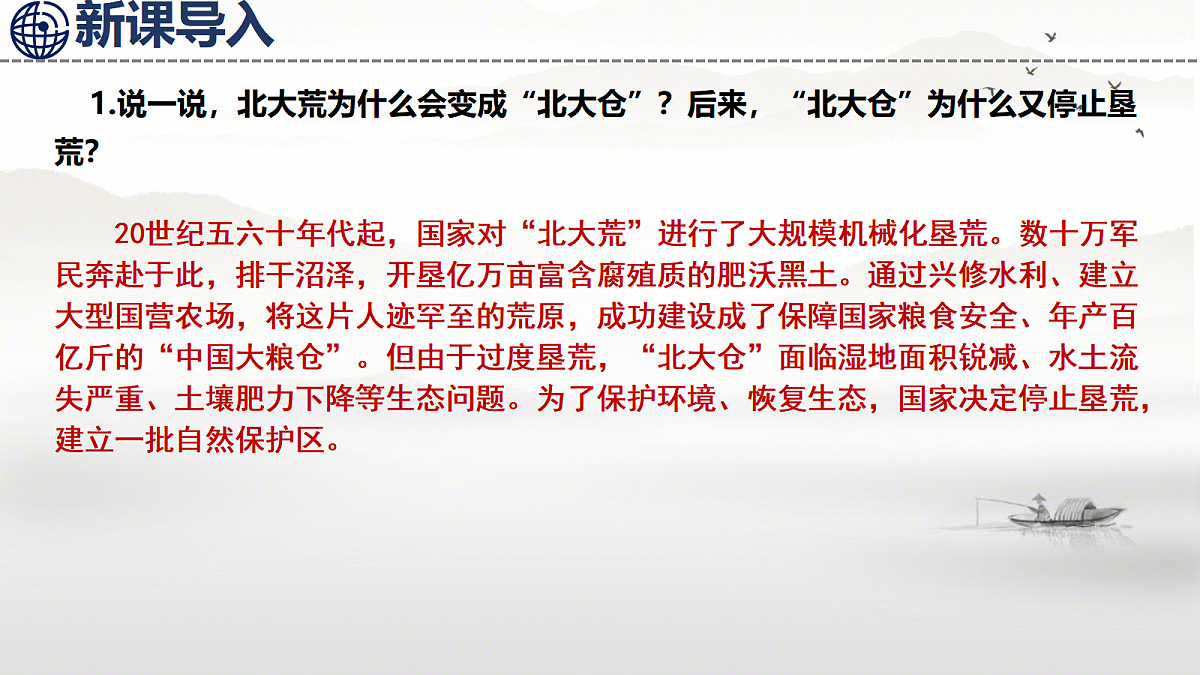 新课导入

1.说一说，北大荒为什么会变成“北大仓”？后来，“北大仓”为什么又停止垦荒?

20世纪五六十年代起，国家对“北大荒”进行了大规模机械化垦荒。数十万军民奔赴于此，排干沼泽，开垦亿万亩富含腐殖质的肥沃黑土。通过兴修水利、建立大型国营农场，将这片人迹罕至的荒原，成功建设成了保障国家粮食安全、年产百亿斤的“中国大粮仓”。但由于过度垦荒，“北大仓”面临湿地面积锐减、水土流失严重、土壤肥力下降等生态问题。为了保护环境、恢复生态，国家决定停止垦荒，建立一批自然保护区。